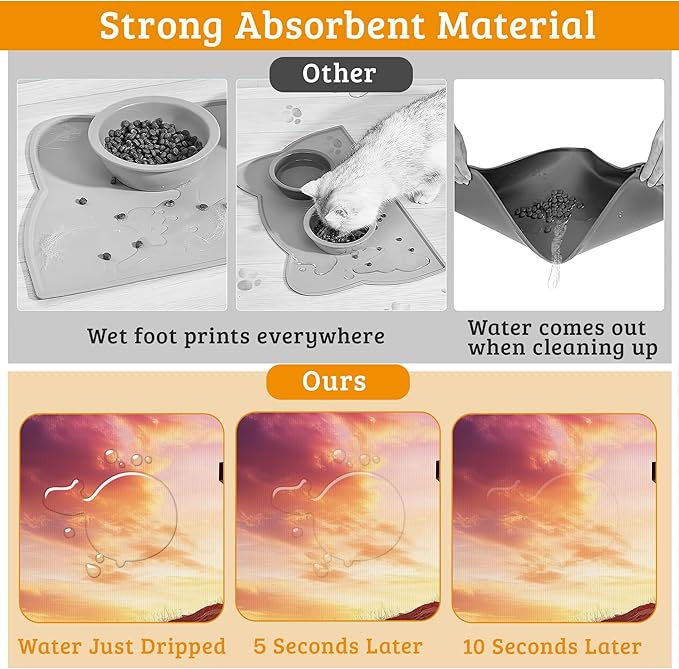 Strong Absorbent Material

Other

Wet foot prints everywhere

Water comes out when cleaning up

Ours

Water Just Dripped

5 Seconds Later

10 Seconds Later